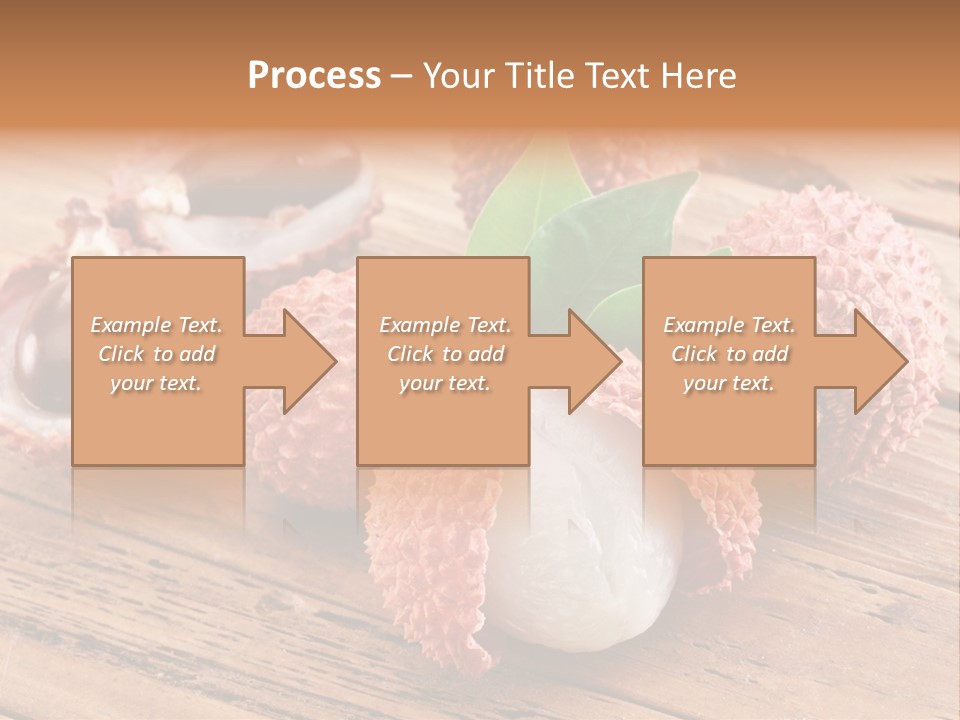 Process – Your Title Text Here

Example Text. Click to add your text.

Example Text. Click to add your text.

Example Text. Click to add your text.